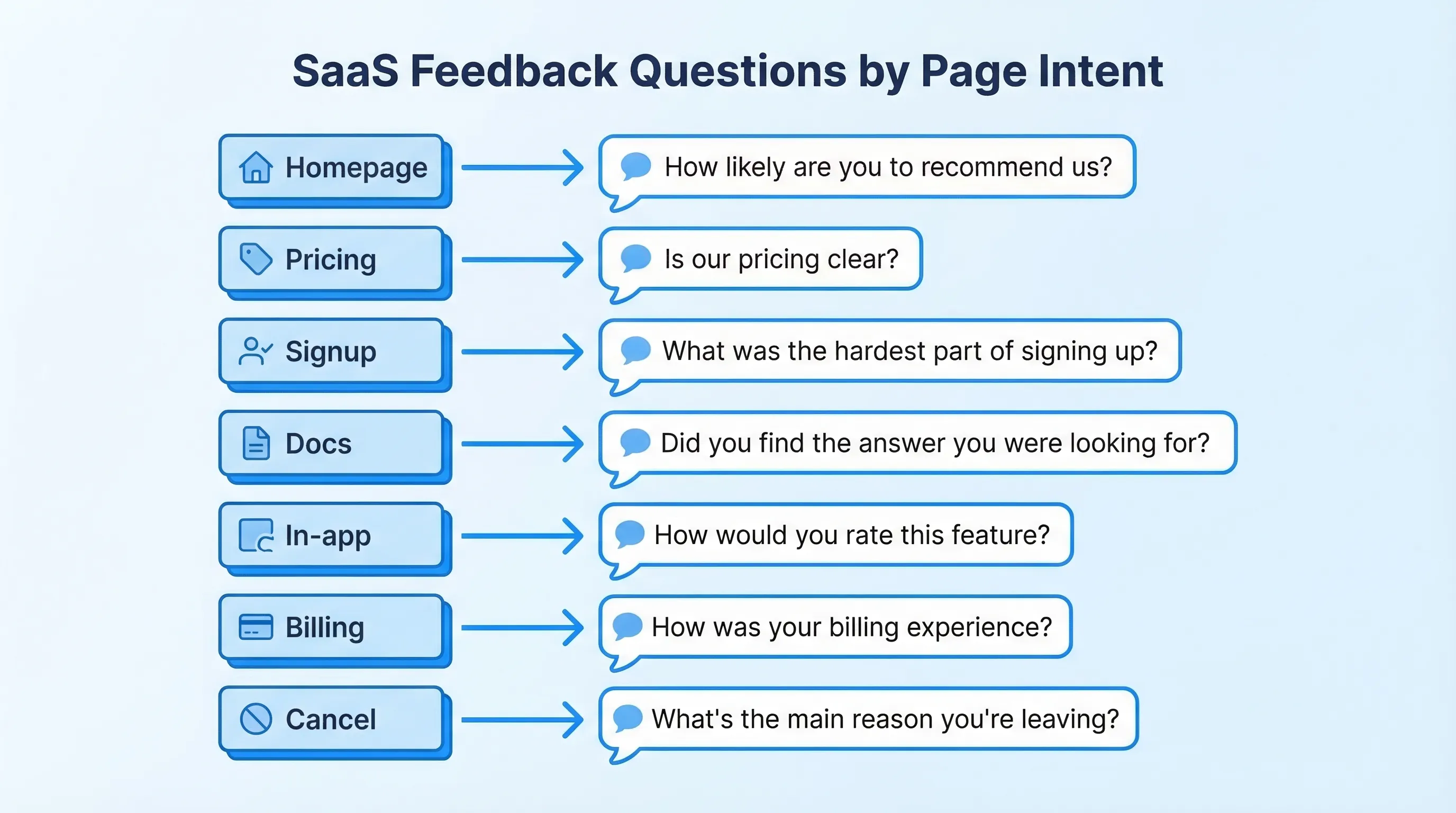 SaaS Feedback Questions by Page Intent

Homepage

How likely are you to recommend us?

Pricing

Is our pricing clear?

Signup

What was the hardest part of signing up?

Docs

Did you find the answer you were looking for?

In-app

How would you rate this feature?

Billing

How was your billing experience?

Cancel

What's the main reason you're leaving?